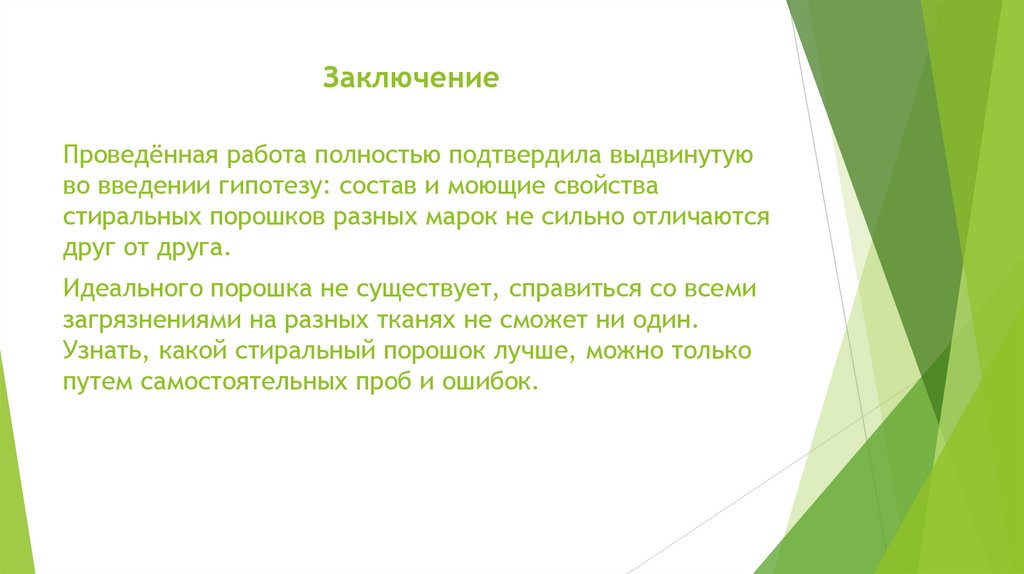 Заключение

Проведённая работа полностью подтвердила выдвинутую во введении гипотезу: состав и моющие свойства стиральных порошков разных марок не сильно отличаются друг от друга.

Идеального порошка не существует, справиться со всеми загрязнениями на разных тканях не сможет ни один. Узнать, какой стиральный порошок лучше, можно только путем самостоятельных проб и ошибок.